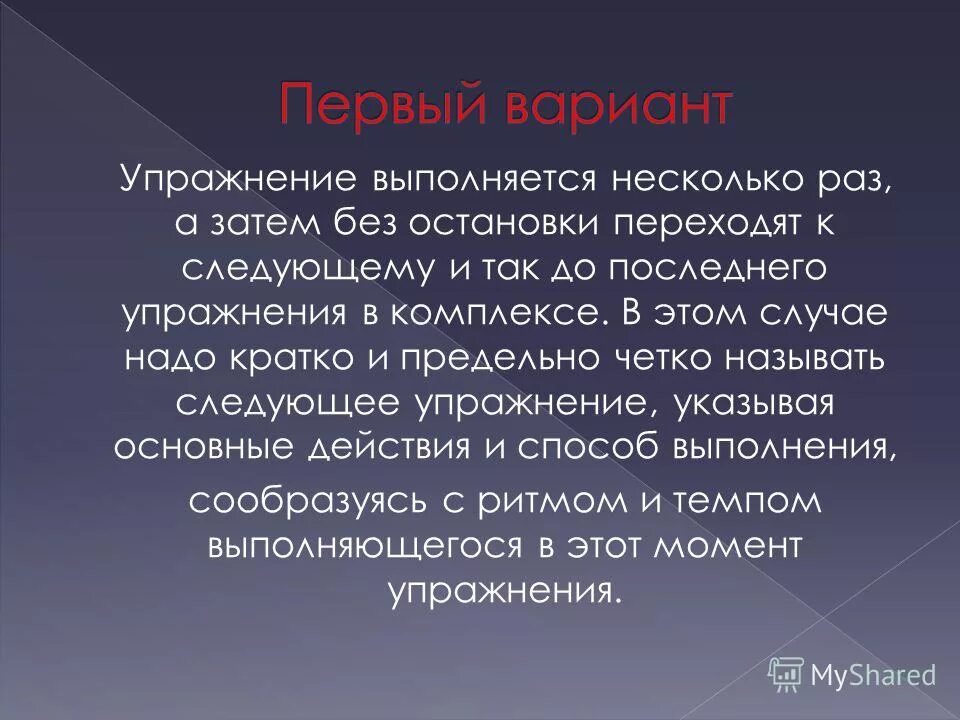 Первый вариант

Упражнение выполняется несколько раз, а затем без остановки переходят к следующему и так до последнего упражнения в комплексе. В этом случае надо кратко и предельно четко называть следующее упражнение, указывая основные действия и способ выполнения,

сообразуясь с ритмом и темпом выполняющегося в этот момент упражнения.

MyShared